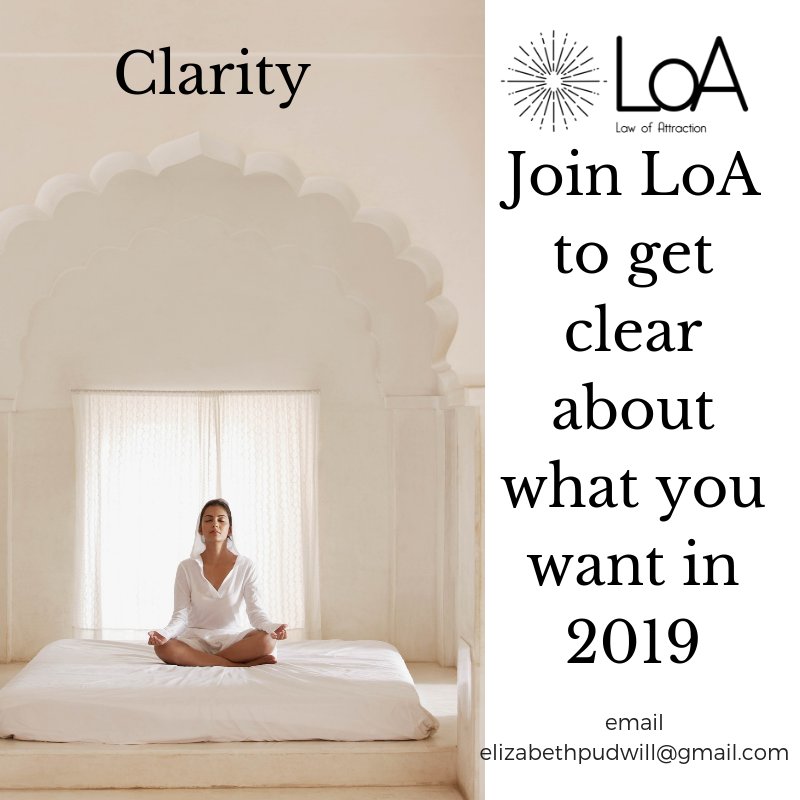 Clarity

LoA
Law of Attraction

Join LoA to get clear about what you want in 2019

email
elizabethpudwill@gmail.com